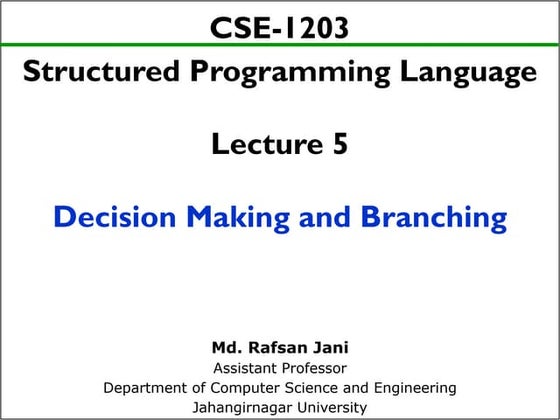 CSE-1203

Structured Programming Language

Lecture 5

Decision Making and Branching

Md. Rafsan Jani
Assistant Professor
Department of Computer Science and Engineering
Jahangirnagar University